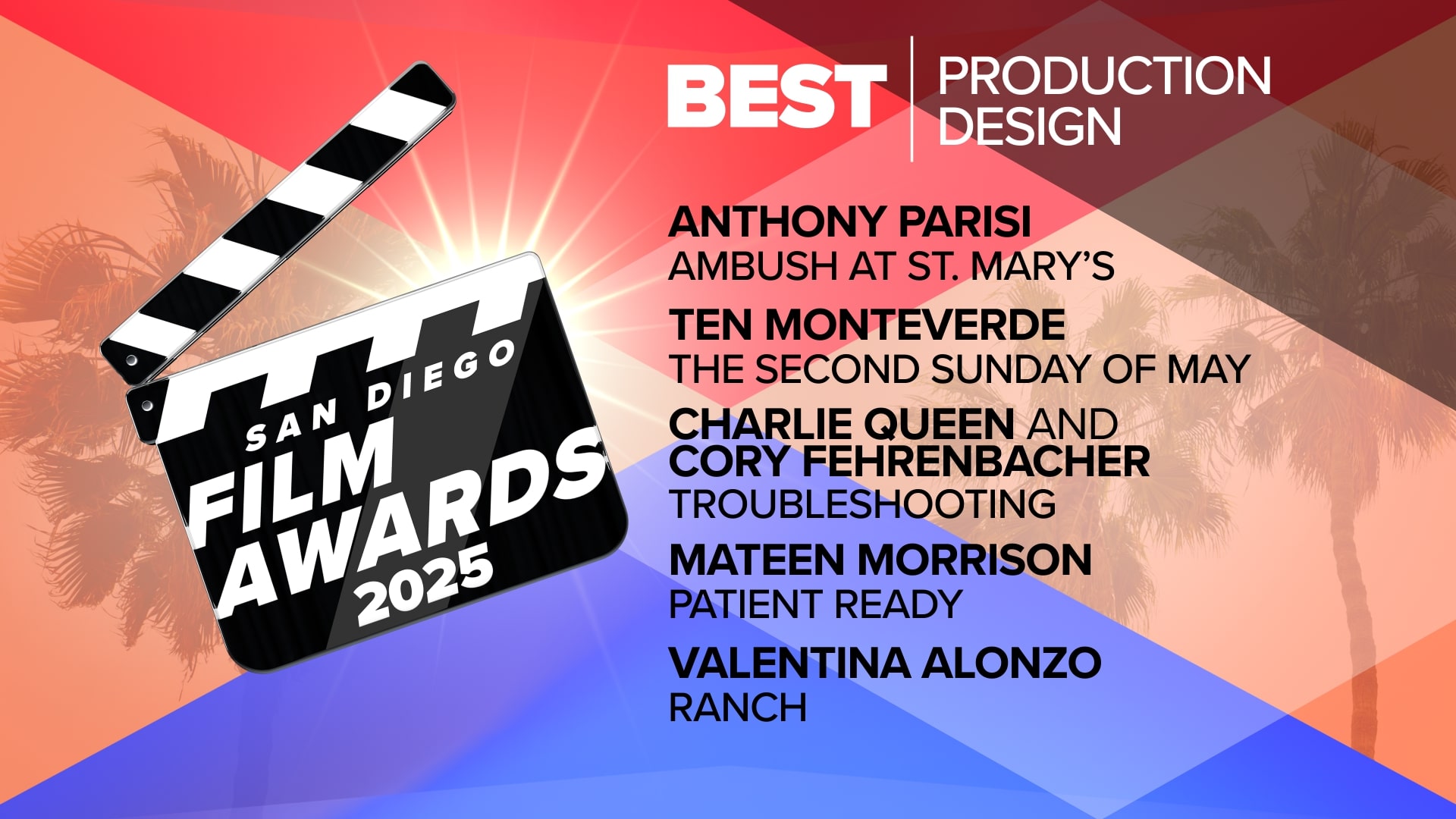 SAN DIEGO
FILM
AWARDS
2025

BEST PRODUCTION DESIGN

ANTHONY PARISI
AMBUSH AT ST. MARY'S

TEN MONTEVERDE
THE SECOND SUNDAY OF MAY

CHARLIE QUEEN AND CORY FEHRENBACHER
TROUBLESHOOTING

MATEEN MORRISON
PATIENT READY

VALENTINA ALONZO
RANCH